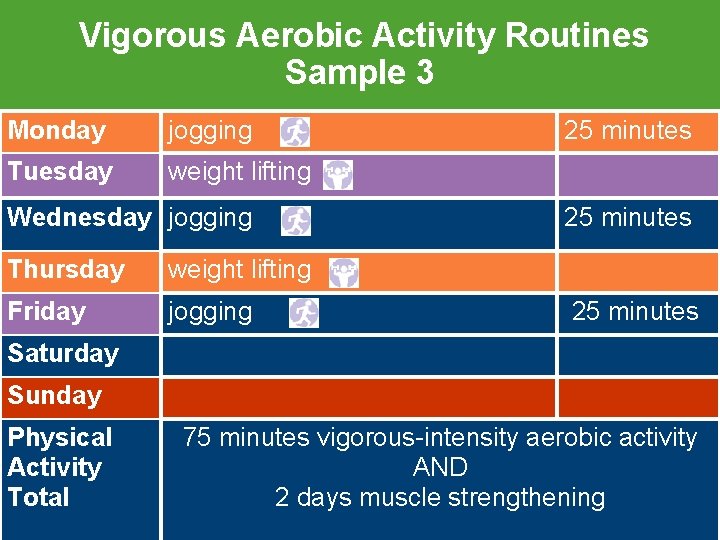 Vigorous Aerobic Activity Routines
Sample 3

| Monday | jogging | 25 minutes |
|---|---|---|
| Tuesday | weight lifting | |
| Wednesday | jogging | 25 minutes |
| Thursday | weight lifting | |
| Friday | jogging | 25 minutes |
| Saturday | | |
| Sunday | | |
| Physical Activity Total | 75 minutes vigorous-intensity aerobic activity AND 2 days muscle strengthening | |